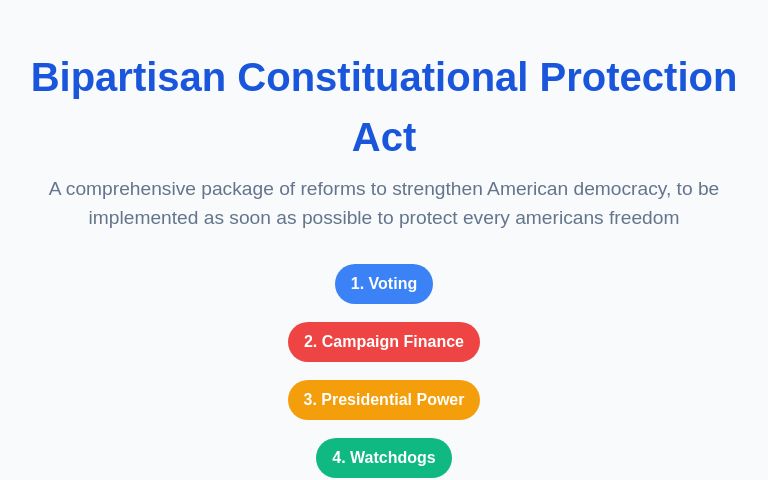 Bipartisan Constituational Protection Act

A comprehensive package of reforms to strengthen American democracy, to be implemented as soon as possible to protect every americans freedom

1. Voting

2. Campaign Finance

3. Presidential Power

4. Watchdogs